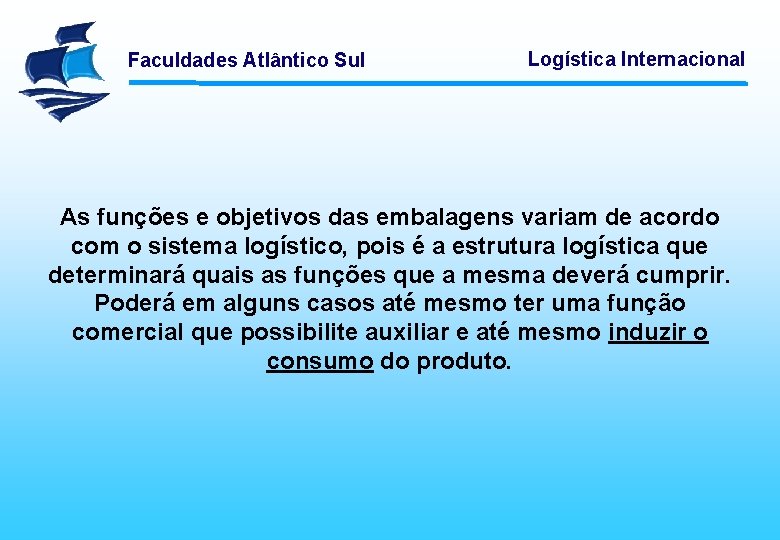 Faculdades Atlântico Sul

Logística Internacional

As funções e objetivos das embalagens variam de acordo com o sistema logístico, pois é a estrutura logística que determinará quais as funções que a mesma deverá cumprir. Poderá em alguns casos até mesmo ter uma função comercial que possibilite auxiliar e até mesmo induzir o consumo do produto.